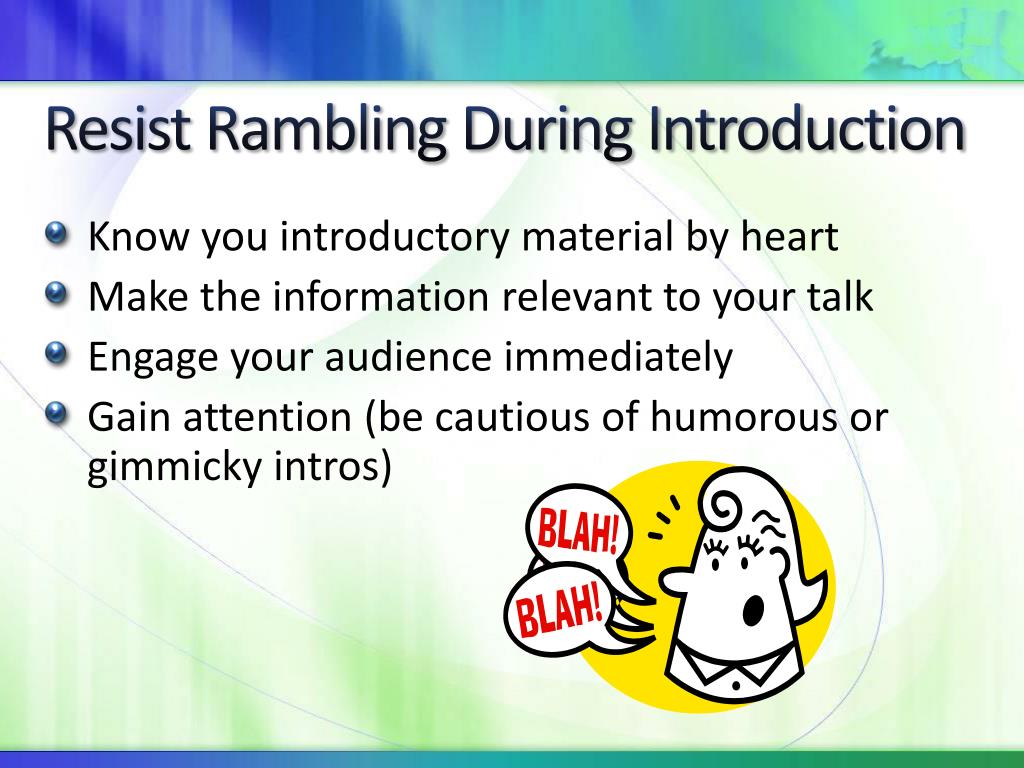 Resist Rambling During Introduction

Know you introductory material by heart
Make the information relevant to your talk
Engage your audience immediately
Gain attention (be cautious of humorous or gimmicky intros)

BLAH!
BLAH!